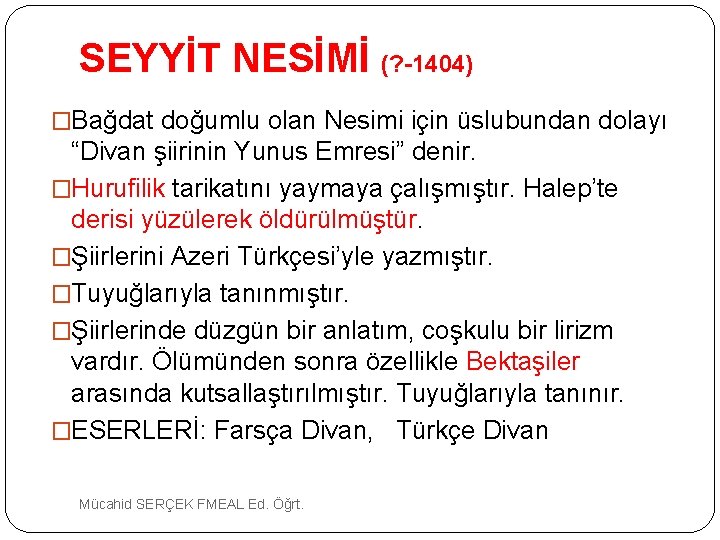 SEYYİT NESİMİ (?-1404)

□Bağdat doğumlu olan Nesimi için üslubundan dolayı “Divan şiirinin Yunus Emresi” denir.

□Hurufilik tarikatını yaymaya çalışmıştır. Halep’te derisi yüzülerek öldürülmüştür.

□Şiirlerini Azeri Türkçesi’yle yazmıştır.

□Tuyuğlarıyla tanınmıştır.

□Şiirlerinde düzgün bir anlatım, coşkulu bir lirizm vardır. Ölümünden sonra özellikle Bektaşiler arasında kutsallaştırılmıştır. Tuyuğlarıyla tanınır.

□ESERLERİ: Farsça Divan, Türkçe Divan

Mücahid SERÇEK FMEAL Ed. Öğrt.